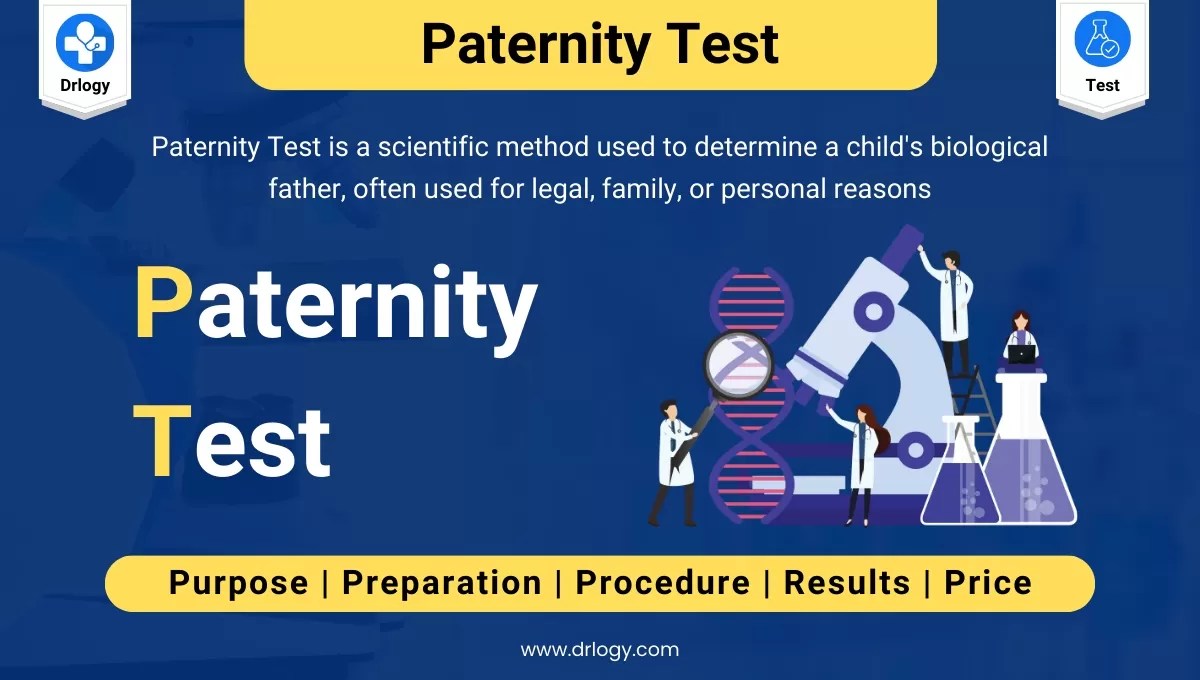 Drlogy

Paternity Test

Test

Paternity Test is a scientific method used to determine a child's biological father, often used for legal, family, or personal reasons

Paternity Test

Purpose | Preparation | Procedure | Results | Price

www.drlogy.com